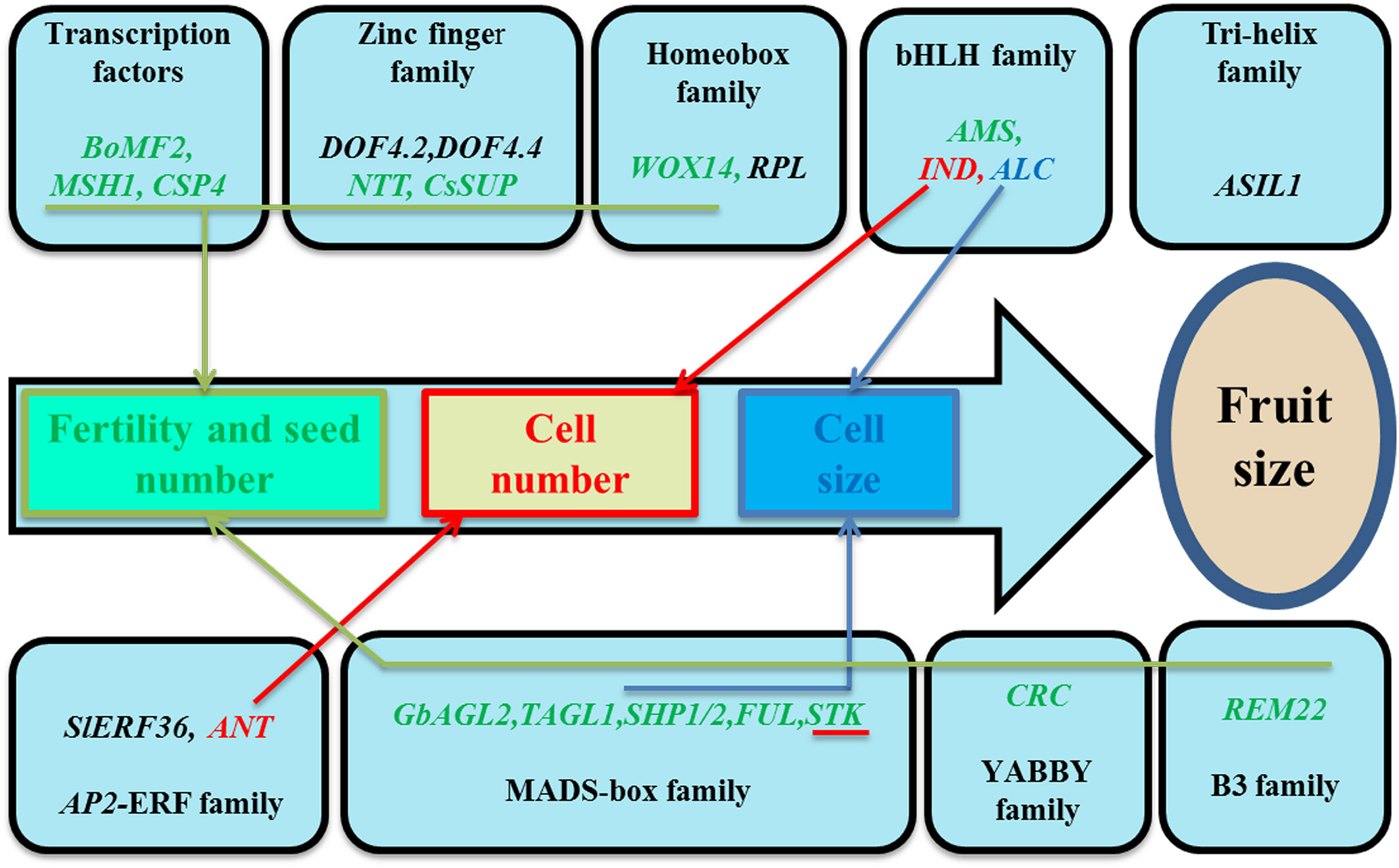 Transcription factors

BoMF2, MSH1, CSP4

Zinc finger family

DOF4.2,DOF4.4 NTT, CsSUP

Homeobox family

WOX14, RPL

bHLH family

AMS, IND, ALC

Tri-helix family

ASIL1

Fertility and seed number

Cell number

Cell size

Fruit size

SlERF36, ANT

AP2-ERF family

GbAGL2,TAGL1,SHP1/2,FUL,STK

MADS-box family

CRC

YABBY family

REM22

B3 family